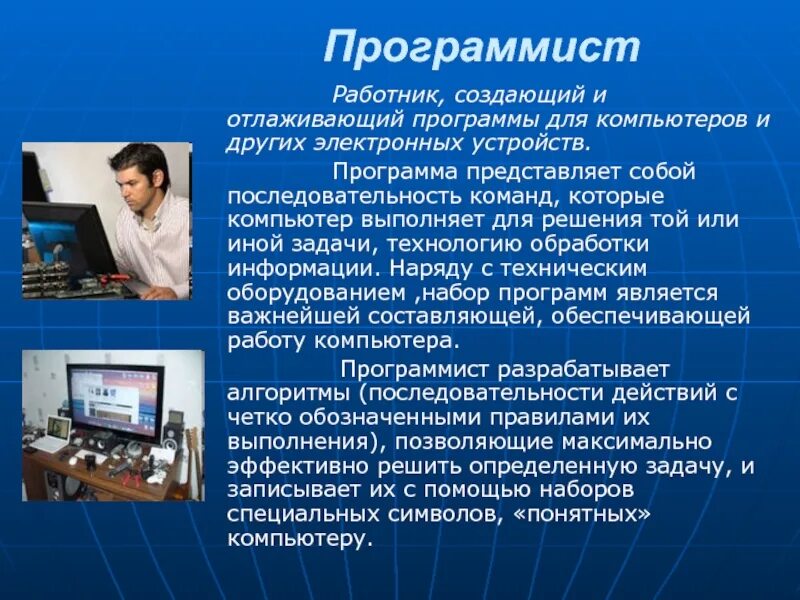 Программист

Работник, создающий и отлаживающий программы для компьютеров и других электронных устройств.

Программа представляет собой последовательность команд, которые компьютер выполняет для решения той или иной задачи, технологию обработки информации. Наряду с техническим оборудованием ,набор программ является важнейшей составляющей, обеспечивающей работу компьютера.

Программист разрабатывает алгоритмы (последовательности действий с четко обозначенными правилами их выполнения), позволяющие максимально эффективно решить определенную задачу, и записывает их с помощью наборов специальных символов, «понятных» компьютеру.